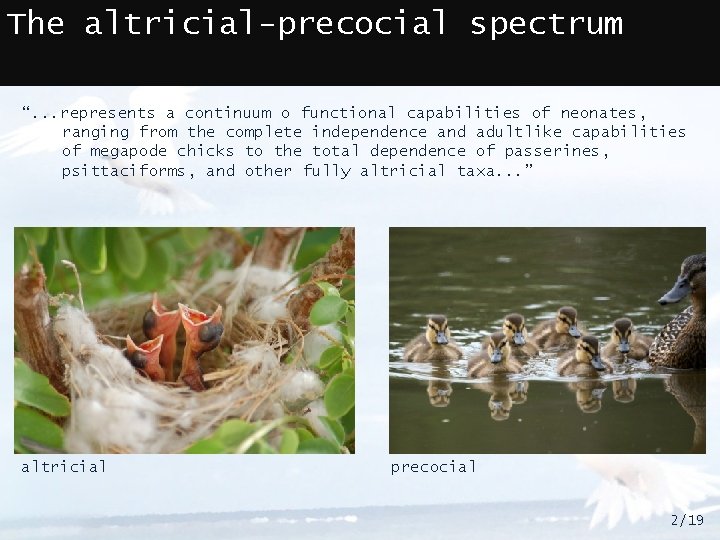 The altricial-precocial spectrum

“...represents a continuum o functional capabilities of neonates, ranging from the complete independence and adultlike capabilities of megapode chicks to the total dependence of passerines, psittaciforms, and other fully altricial taxa...”

altricial

precocial

2/19